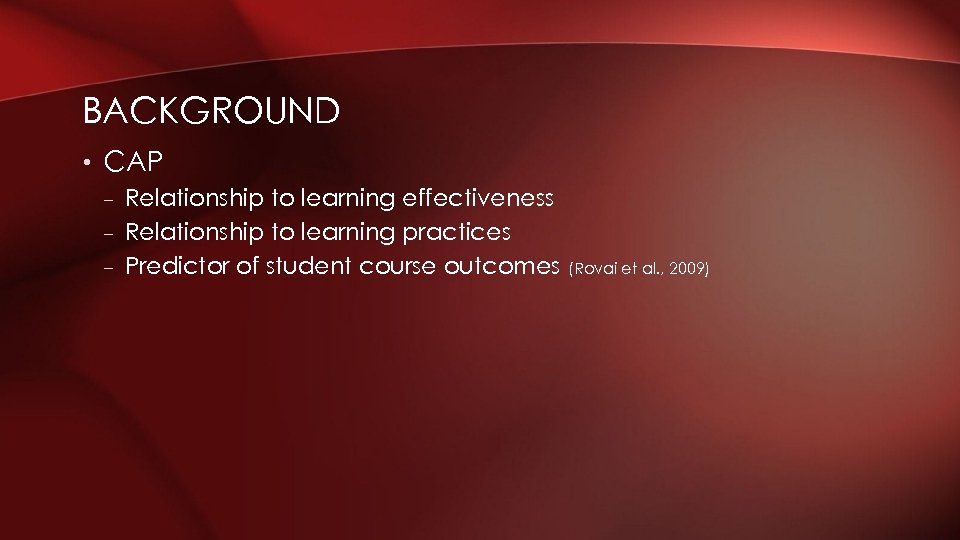 BACKGROUND

• CAP
– Relationship to learning effectiveness
– Relationship to learning practices
– Predictor of student course outcomes (Rovai et al., 2009)